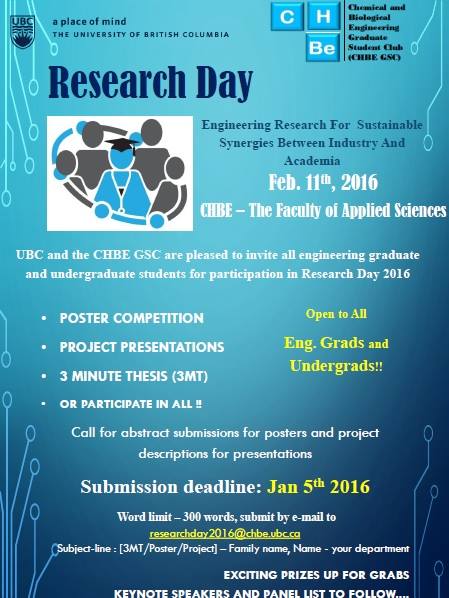 UBC a place of mind
THE UNIVERSITY OF BRITISH COLUMBIA

C H
Be
Chemical and Biological Engineering Graduate Student Club (CHBE GSC)

Research Day

Engineering Research For Sustainable Synergies Between Industry And Academia

Feb. 11$^{th}$, 2016

CHBE – The Faculty of Applied Sciences

UBC and the CHBE GSC are pleased to invite all engineering graduate and undergraduate students for participation in Research Day 2016

• POSTER COMPETITION
• PROJECT PRESENTATIONS
• 3 MINUTE THESIS (3MT)
• OR PARTICIPATE IN ALL !!

Open to All
Eng. Grads and Undergrads!!

Call for abstract submissions for posters and project descriptions for presentations

Submission deadline: Jan 5$^{th}$ 2016

Word limit – 300 words, submit by e-mail to researchday2016@chbe.ubc.ca
Subject-line : [3MT/Poster/Project] – Family name, Name - your department

EXCITING PRIZES UP FOR GRABS
KEYNOTE SPEAKERS AND PANEL LIST TO FOLLOW....